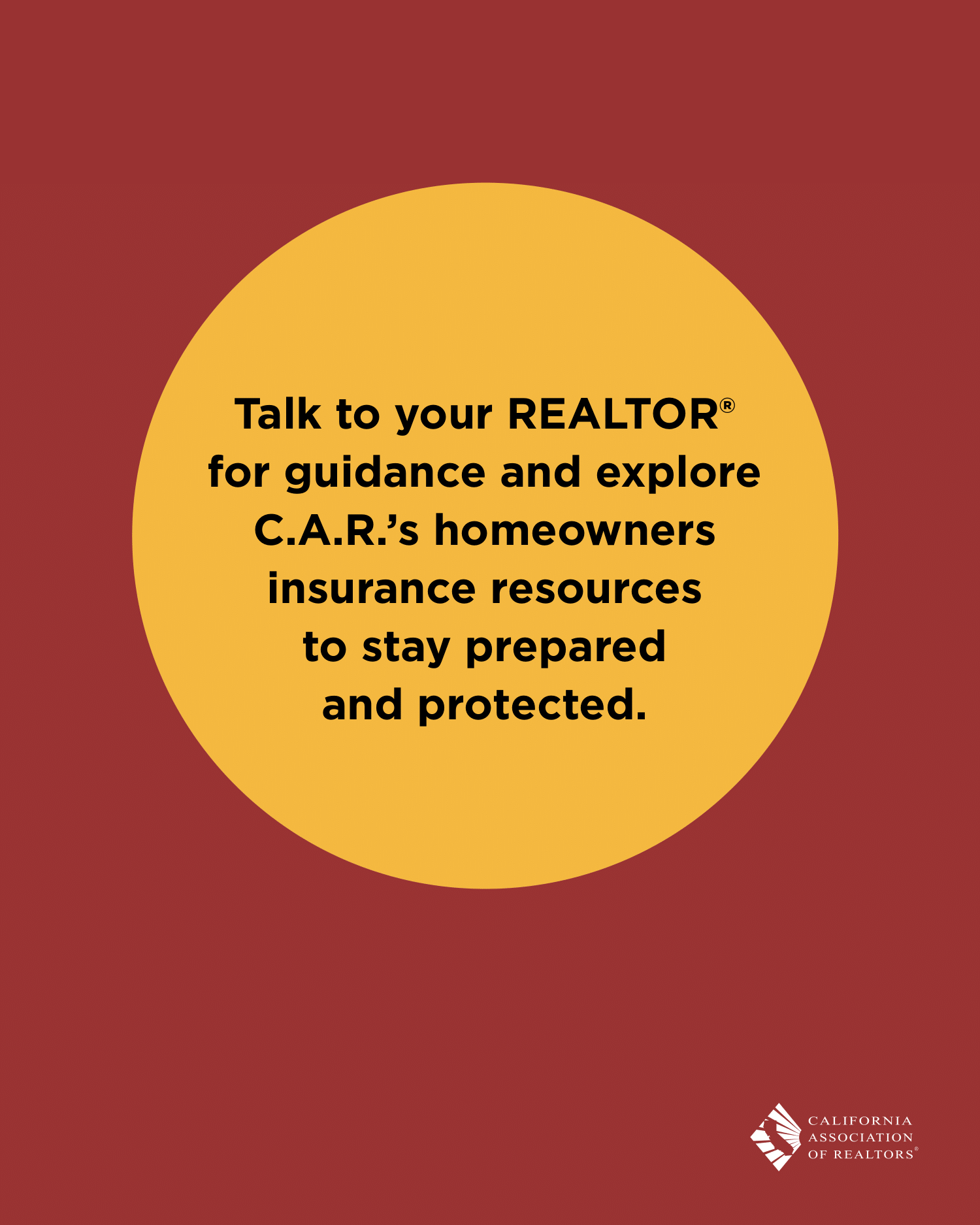 Talk to your REALTOR® for guidance and explore C.A.R.'s homeowners insurance resources to stay prepared and protected.

CALIFORNIA
ASSOCIATION
OF REALTORS®